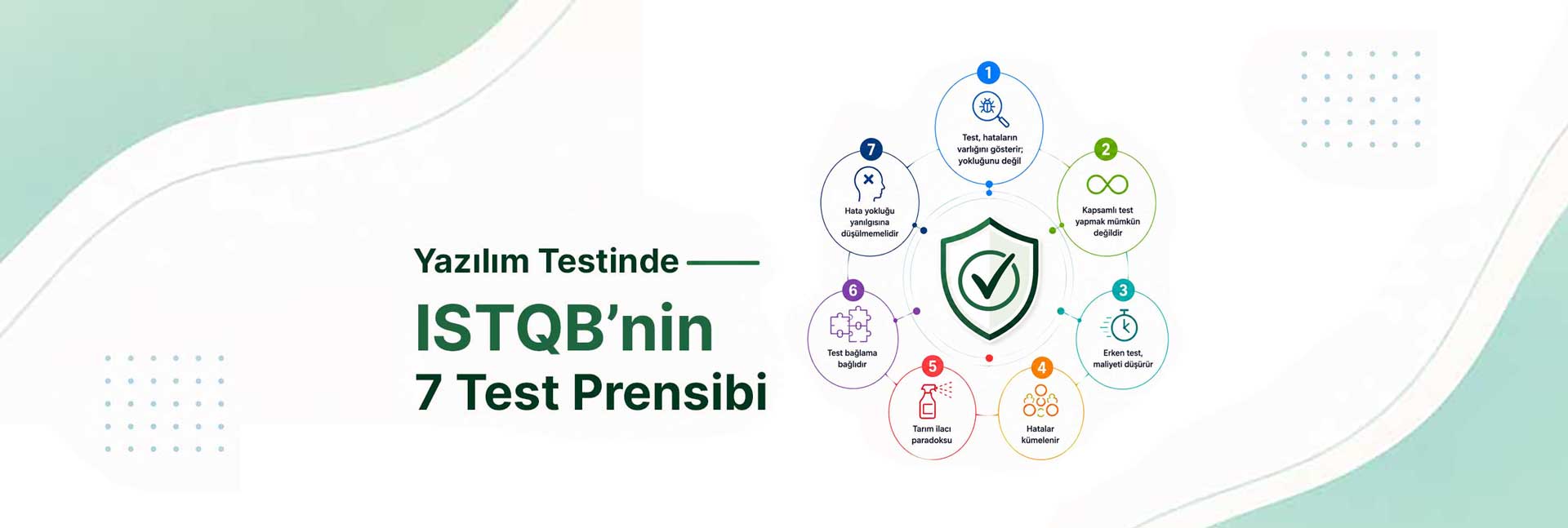 Yazılım Testinde

ISTQB'nin
7 Test Prensibi

1
Test, hataların varlığını gösterir; yokluğunu değil

2
Kapsamlı test yapmak mümkün değildir

3
Erken test, maliyeti düşürür

4
Hatalar kümelenir

5
Tarım ilacı paradoksu

6
Test bağlama bağlıdır

7
Hata yokluğu yanılgısına düşülmemelidir